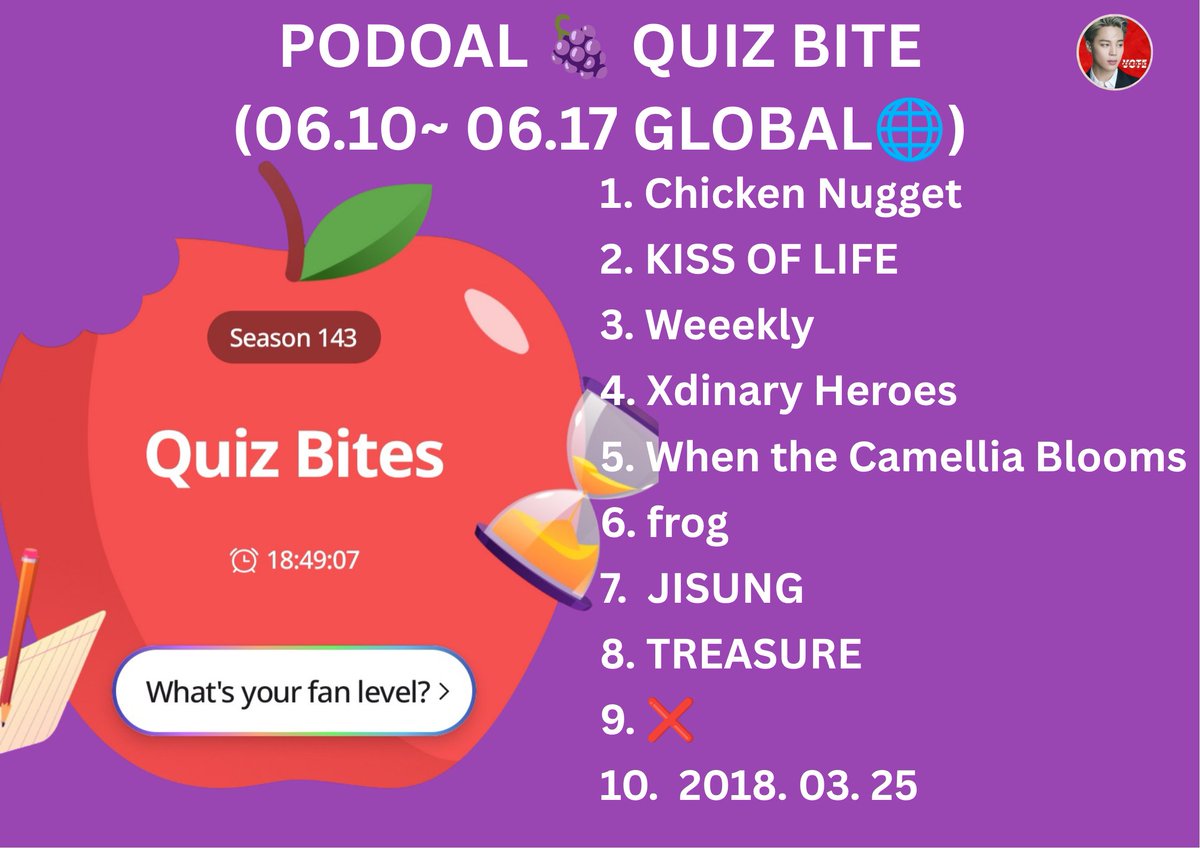 PODOAL 🍇 QUIZ BITE
(06.10~ 06.17 GLOBAL🌐)

VOTE

Season 143

Quiz Bites

18:49:07

What's your fan level? >

1. Chicken Nugget
2. KISS OF LIFE
3. Weeekly
4. Xdinary Heroes
5. When the Camellia Blooms
6. frog
7. JISUNG
8. TREASURE
9. ❌
10. 2018. 03. 25